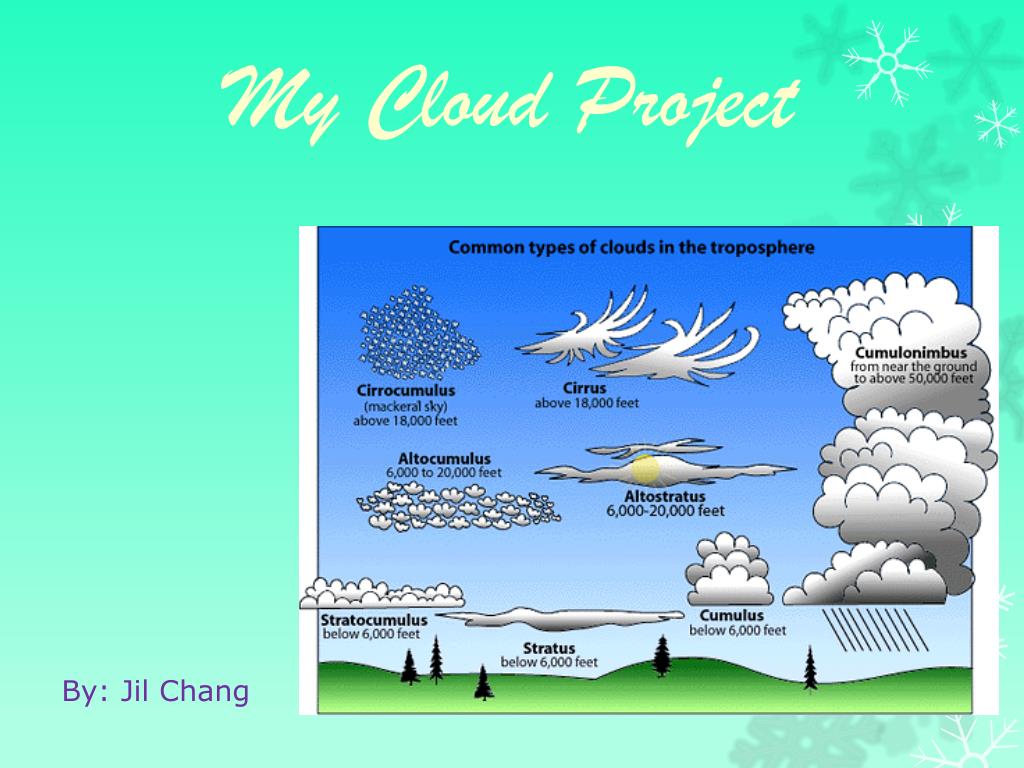 My Cloud Project

Common types of clouds in the troposphere

Cirrocumulus
(mackeral sky)
above 18,000 feet

Cirrus
above 18,000 feet

Cumulonimbus
from near the ground to above 50,000 feet

Altocumulus
6,000 to 20,000 feet

Altostratus
6,000-20,000 feet

Stratocumulus
below 6,000 feet

Stratus
below 6,000 feet

Cumulus
below 6,000 feet

By: Jil Chang